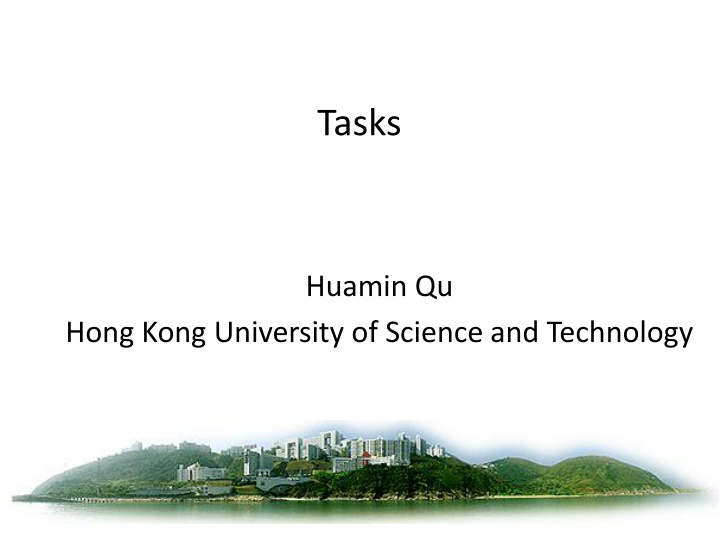 Tasks

Huamin Qu
Hong Kong University of Science and Technology